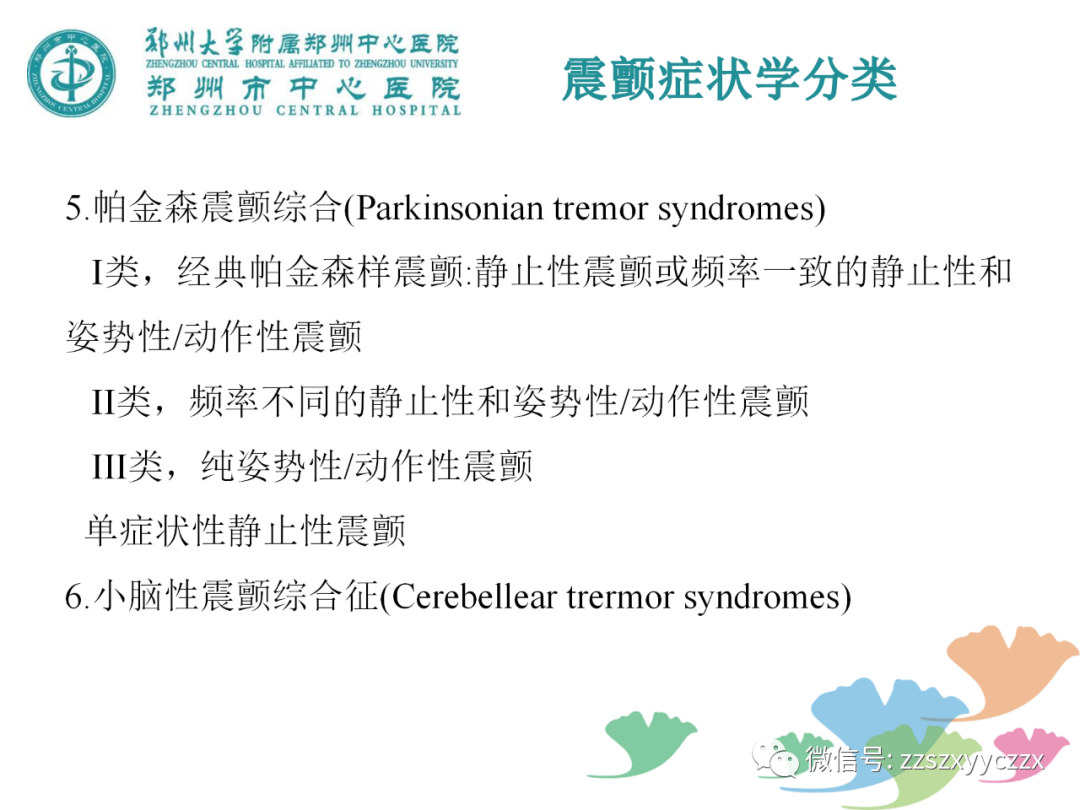 郑州大学附属郑州中心医院
ZHENGZHOU CENTRAL HOSPITAL AFFILIATED TO ZHENGZHOU UNIVERSITY
郑州市中心医院
ZHENGZHOU CENTRAL HOSPITAL

震颤症状学分类

5.帕金森震颤综合(Parkinsonian tremor syndromes)

I类，经典帕金森样震颤:静止性震颤或频率一致的静止性和姿势性/动作性震颤

II类，频率不同的静止性和姿势性/动作性震颤

III类，纯姿势性/动作性震颤

单症状性静止性震颤

6.小脑性震颤综合征(Cerebellear trermor syndromes)

微信号: zzszxyyczzx